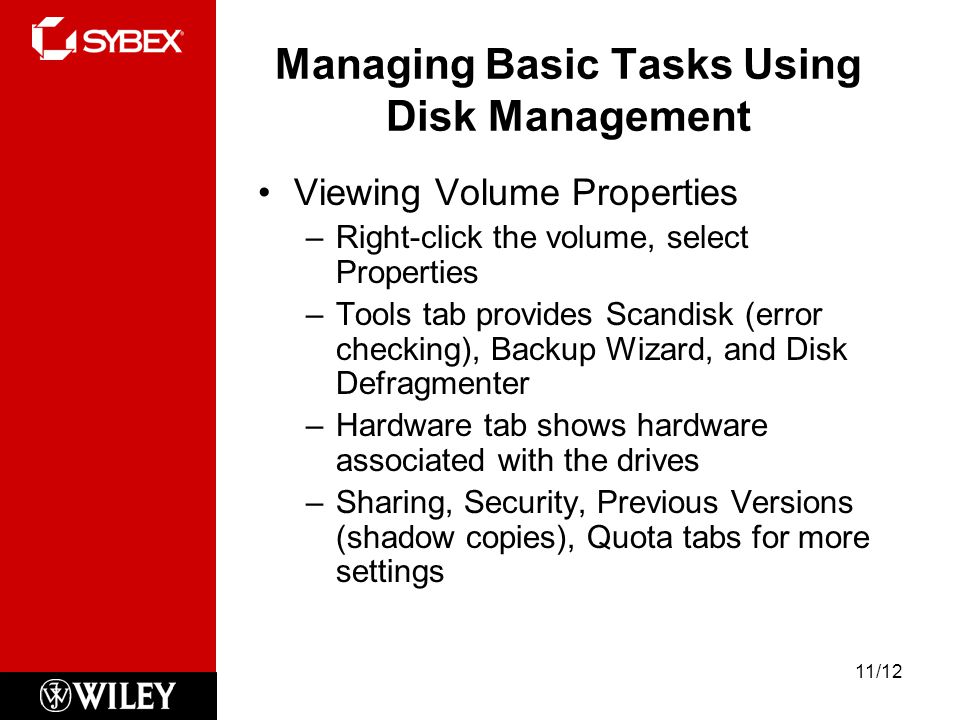 SYBEX

Managing Basic Tasks Using Disk Management

• Viewing Volume Properties
– Right-click the volume, select Properties
– Tools tab provides Scandisk (error checking), Backup Wizard, and Disk Defragmenter
– Hardware tab shows hardware associated with the drives
– Sharing, Security, Previous Versions (shadow copies), Quota tabs for more settings

WILEY

11/12